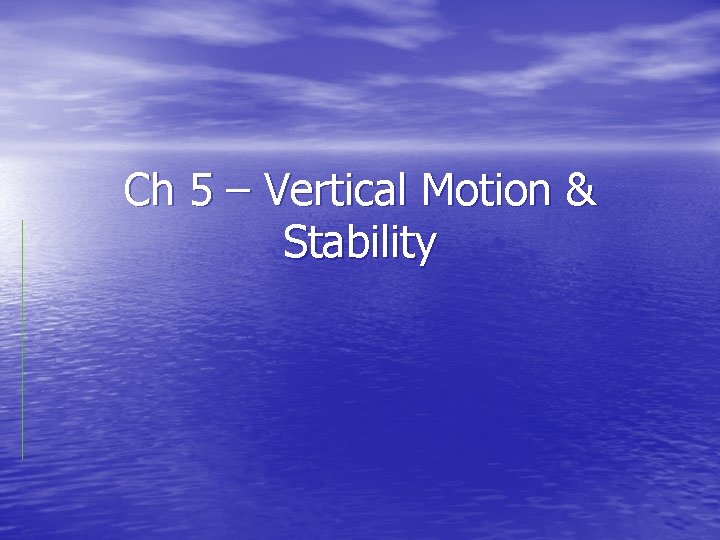 Ch 5 – Vertical Motion & Stability